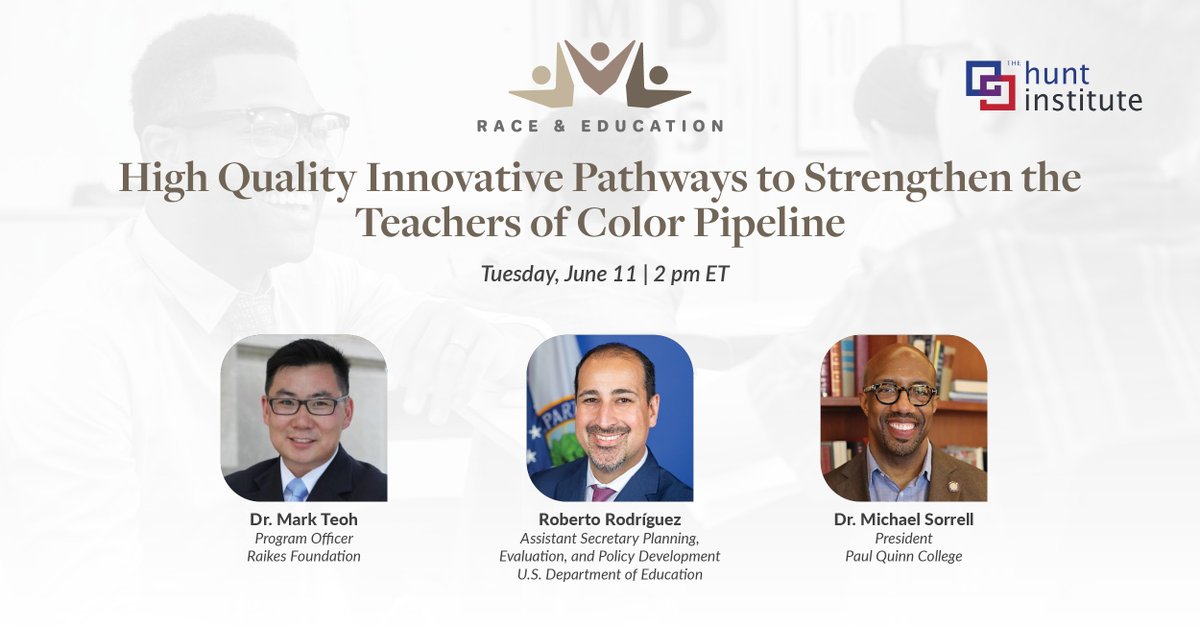 RACE & EDUCATION

THE hunt institute

High Quality Innovative Pathways to Strengthen the Teachers of Color Pipeline

Tuesday, June 11 | 2 pm ET

Dr. Mark Teoh
Program Officer
Raikes Foundation

Roberto Rodríguez
Assistant Secretary Planning, Evaluation, and Policy Development
U.S. Department of Education

Dr. Michael Sorrell
President
Paul Quinn College